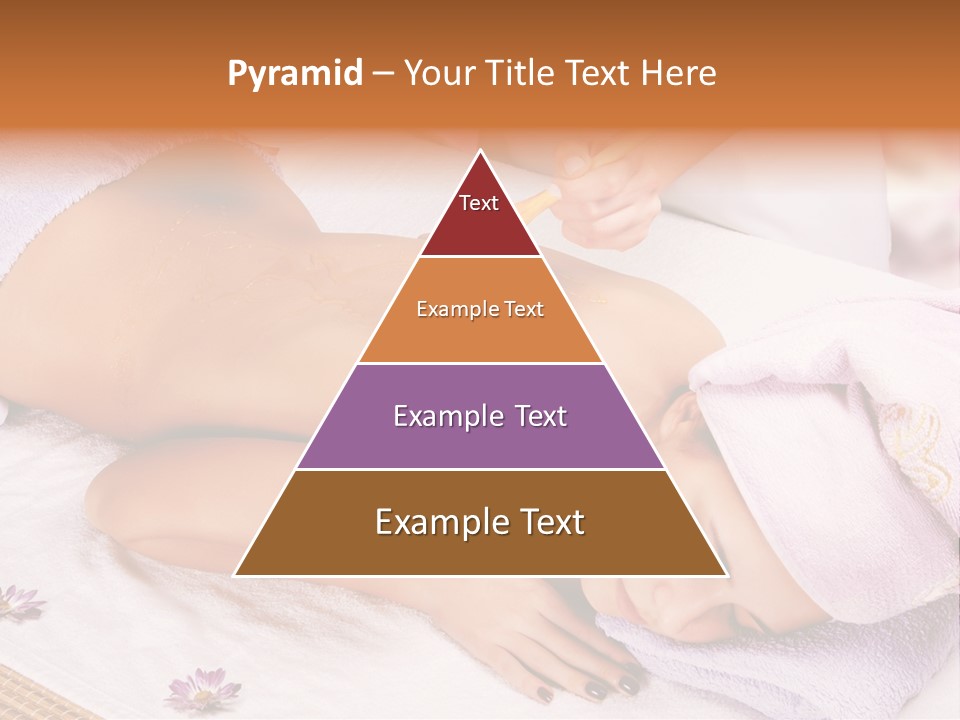 Pyramid – Your Title Text Here

Text

Example Text

Example Text

Example Text